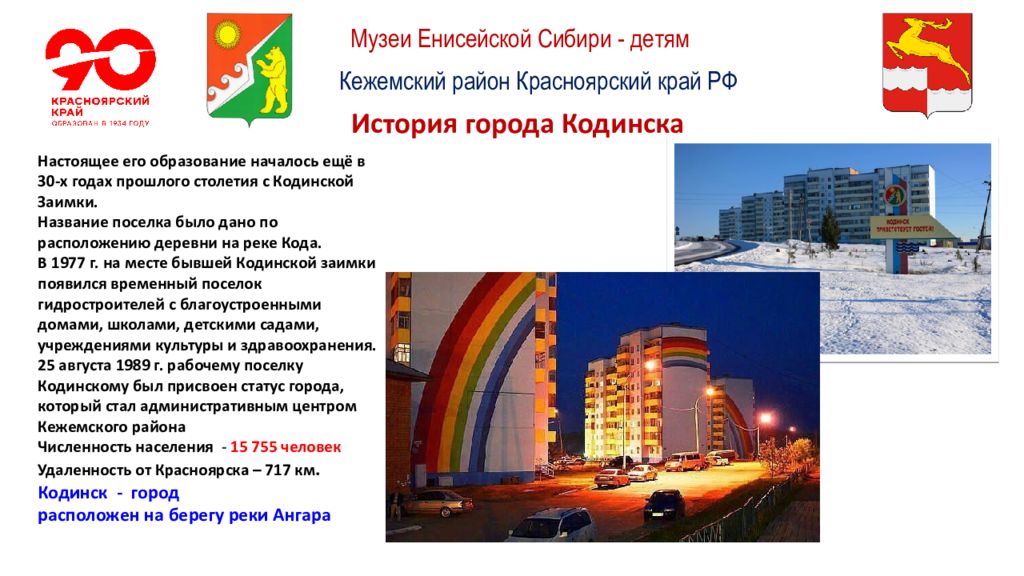 90
КРАСНОЯРСКИЙ КРАЙ
ОБРАЗОВАН В 1934 ГОДУ

Музеи Енисейской Сибири - детям

Кежемский район Красноярский край РФ

История города Кодинска

Настоящее его образование началось ещё в 30-х годах прошлого столетия с Кодинской Заимки.
Название поселка было дано по расположению деревни на реке Кода.
В 1977 г. на месте бывшей Кодинской заимки появился временный поселок гидростроителей с благоустроенными домами, школами, детскими садами, учреждениями культуры и здравоохранения.
25 августа 1989 г. рабочему поселку Кодинскому был присвоен статус города, который стал административным центром Кежемского района
Численность населения - 15 755 человек
Удаленность от Красноярска – 717 км.
Кодинск - город расположен на берегу реки Ангара

КОДИНСК ПРИВЕТСТВУЕТ ГОСТЕЙ!